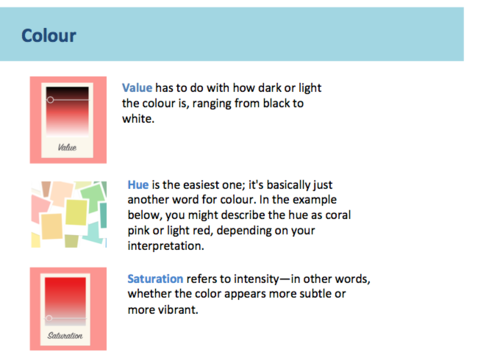 Colour

Value

Value has to do with how dark or light the colour is, ranging from black to white.

Hue is the easiest one; it's basically just another word for colour. In the example below, you might describe the hue as coral pink or light red, depending on your interpretation.

Saturation

Saturation refers to intensity—in other words, whether the color appears more subtle or more vibrant.